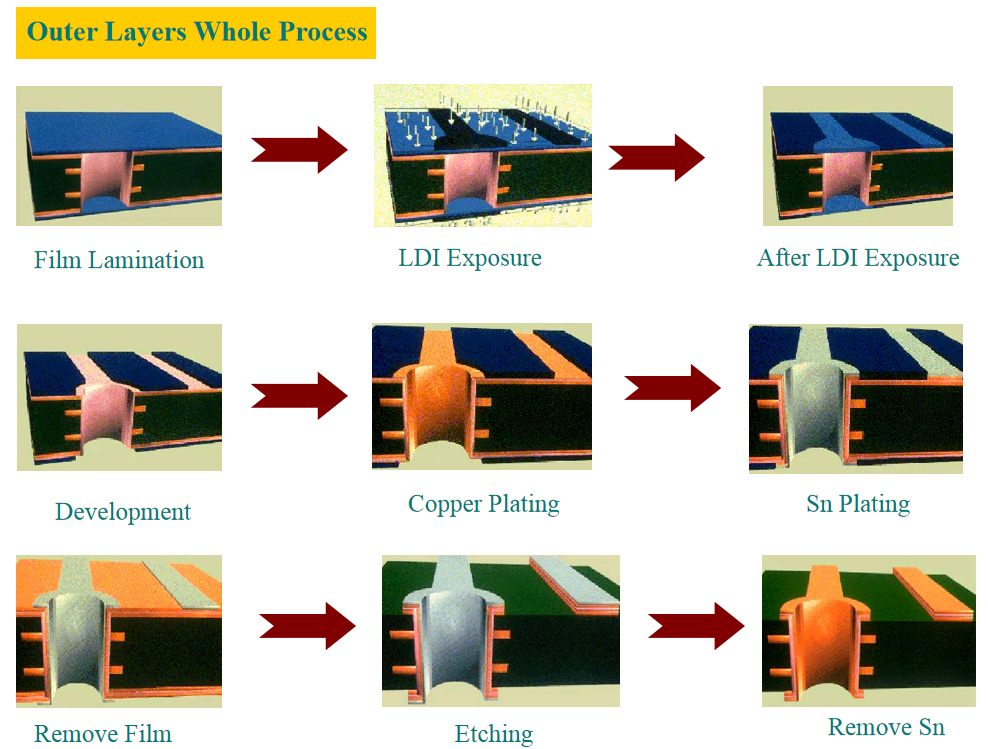 Outer Layers Whole Process

Film Lamination

LDI Exposure

After LDI Exposure

Development

Copper Plating

Sn Plating

Remove Film

Etching

Remove Sn